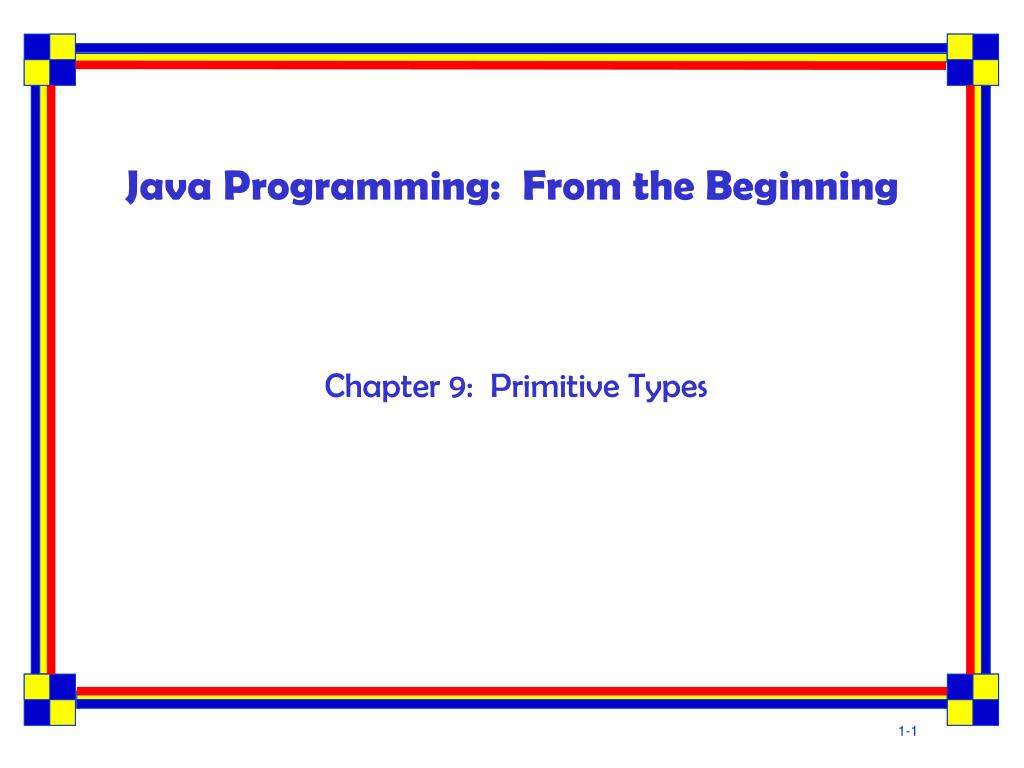 Java Programming:  From the Beginning

Chapter 9:  Primitive Types

1-1